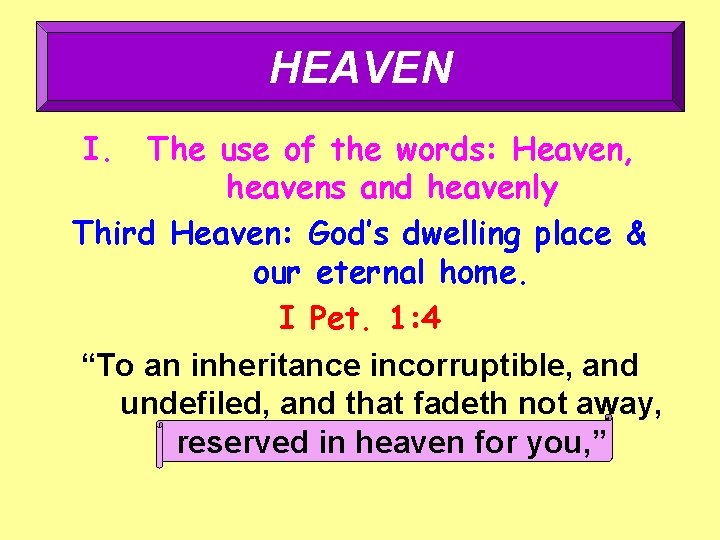 HEAVEN

I. The use of the words: Heaven, heavens and heavenly

Third Heaven: God's dwelling place & our eternal home.

I Pet. 1:4

“To an inheritance incorruptible, and undefiled, and that fadeth not away, reserved in heaven for you,”